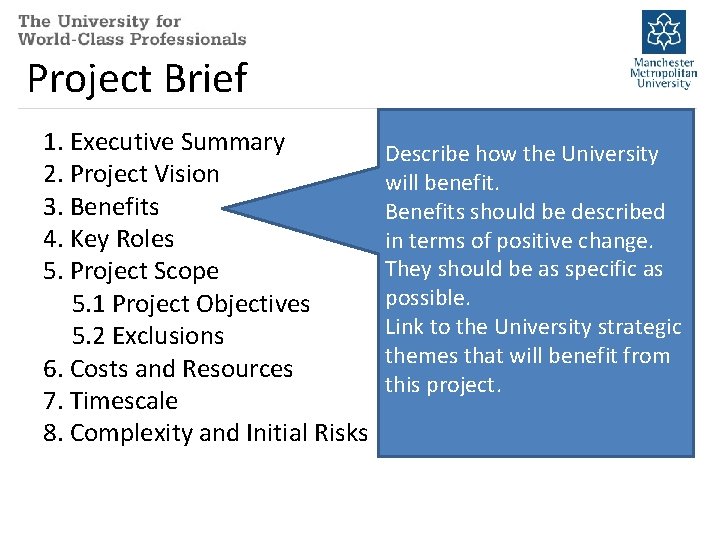 The University for World-Class Professionals

Manchester Metropolitan University

Project Brief

1. Executive Summary
2. Project Vision
3. Benefits
4. Key Roles
5. Project Scope
5.1 Project Objectives
5.2 Exclusions
6. Costs and Resources
7. Timescale
8. Complexity and Initial Risks

Describe how the University will benefit.
Benefits should be described in terms of positive change.
They should be as specific as possible.
Link to the University strategic themes that will benefit from this project.